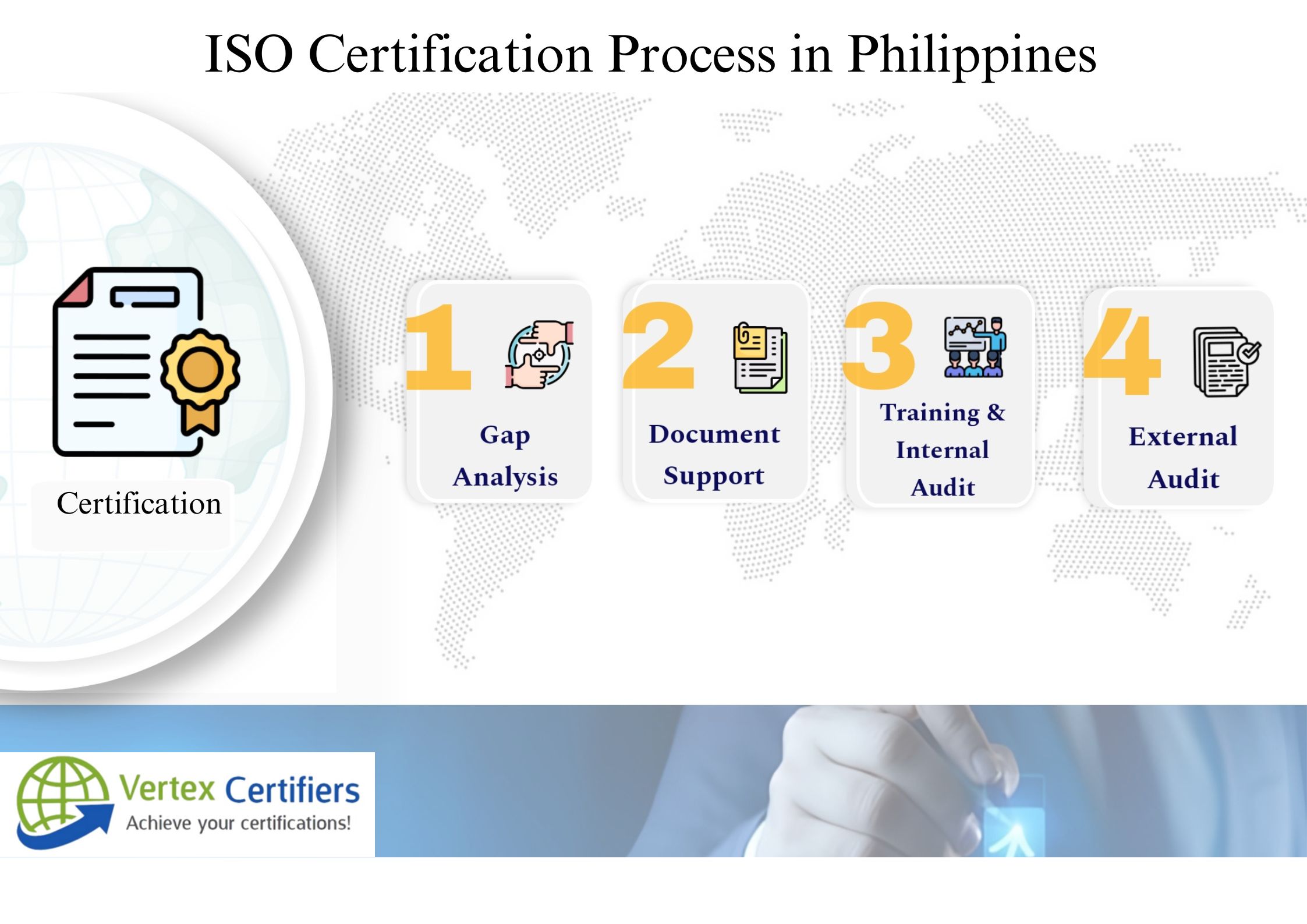 ISO Certification Process in Philippines

Certification

1 Gap Analysis

2 Document Support

3 Training & Internal Audit

4 External Audit

Vertex Certifiers
Achieve your certifications!